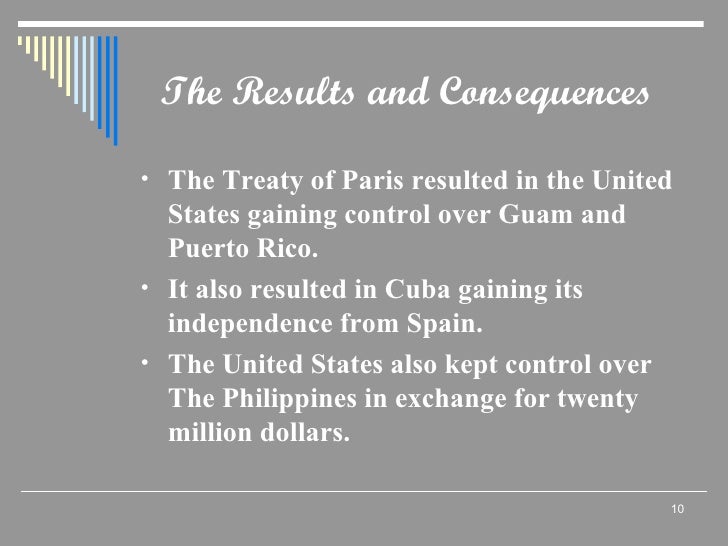 The Results and Consequences

• The Treaty of Paris resulted in the United States gaining control over Guam and Puerto Rico.

• It also resulted in Cuba gaining its independence from Spain.

• The United States also kept control over The Philippines in exchange for twenty million dollars.

10